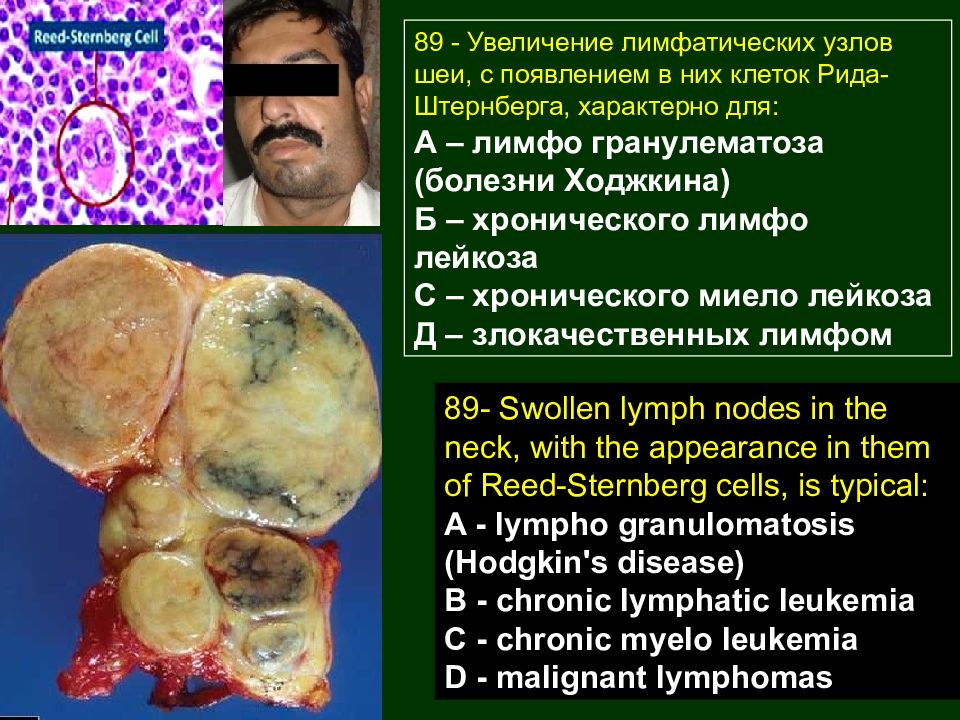 Reed-Sternberg Cell

89 - Увеличение лимфатических узлов шеи, с появлением в них клеток Рида-Штернберга, характерно для:
А – лимфо гранулематоза (болезни Ходжкина)
Б – хронического лимфо лейкоза
С – хронического миело лейкоза
Д – злокачественных лимфом

89- Swollen lymph nodes in the neck, with the appearance in them of Reed-Sternberg cells, is typical:
A - lympho granulomatosis (Hodgkin's disease)
B - chronic lymphatic leukemia
C - chronic myelo leukemia
D - malignant lymphomas